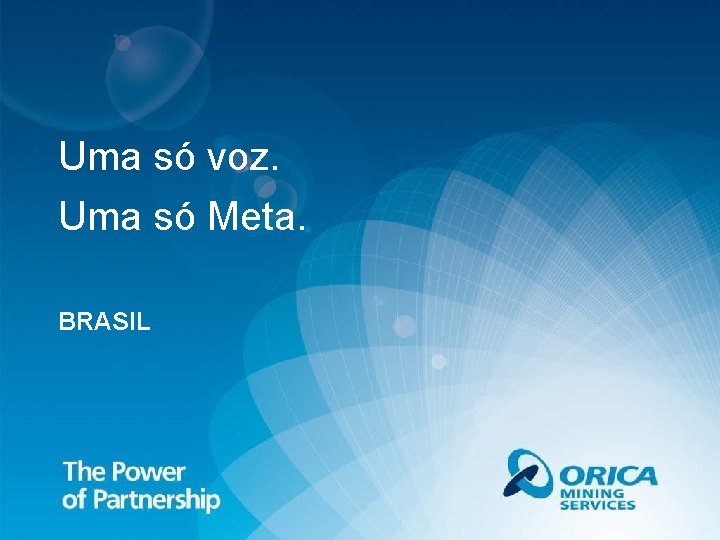 Uma só voz.
Uma só Meta.

BRASIL

The Power
of Partnership

ORICA
MINING
SERVICES